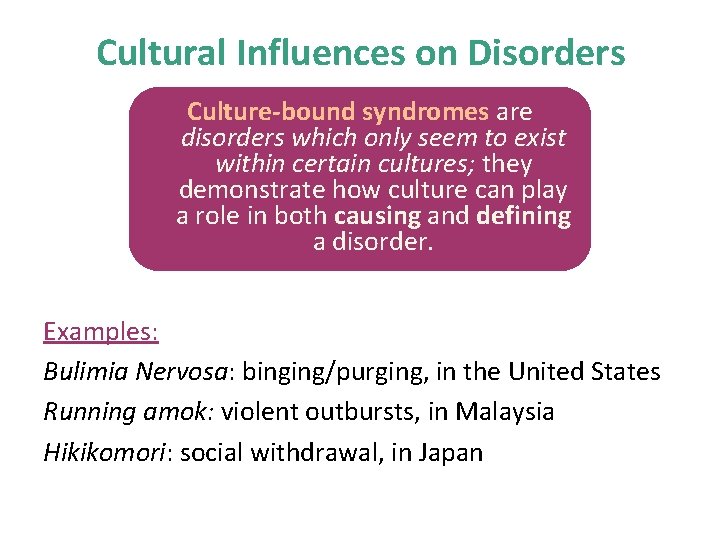 Cultural Influences on Disorders

Culture-bound syndromes are disorders which only seem to exist within certain cultures; they demonstrate how culture can play a role in both causing and defining a disorder.

Examples:

Bulimia Nervosa: binging/purging, in the United States

Running amok: violent outbursts, in Malaysia

Hikikomori: social withdrawal, in Japan